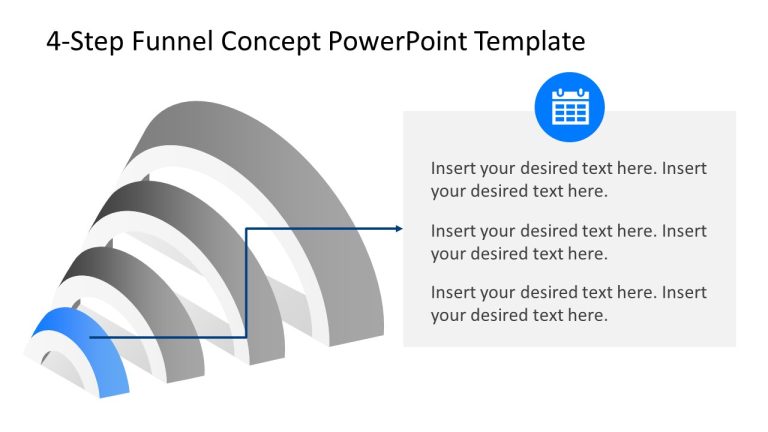 4-Step Funnel Concept PowerPoint Template

Insert your desired text here. Insert your desired text here.

Insert your desired text here. Insert your desired text here.

Insert your desired text here. Insert your desired text here.